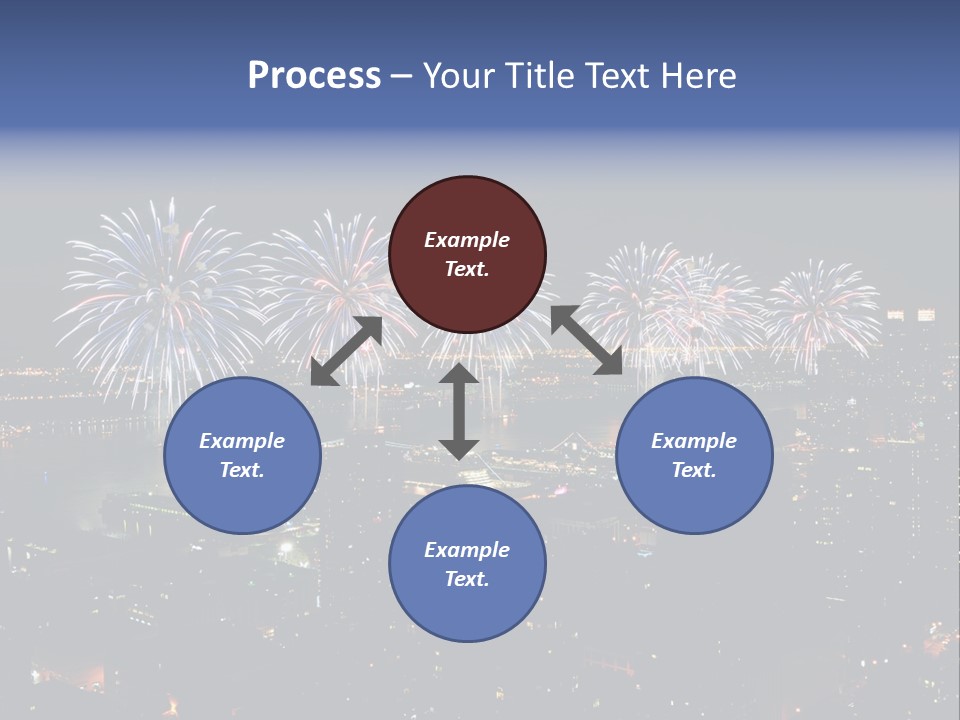 Process – Your Title Text Here

Example Text.

Example Text.

Example Text.

Example Text.